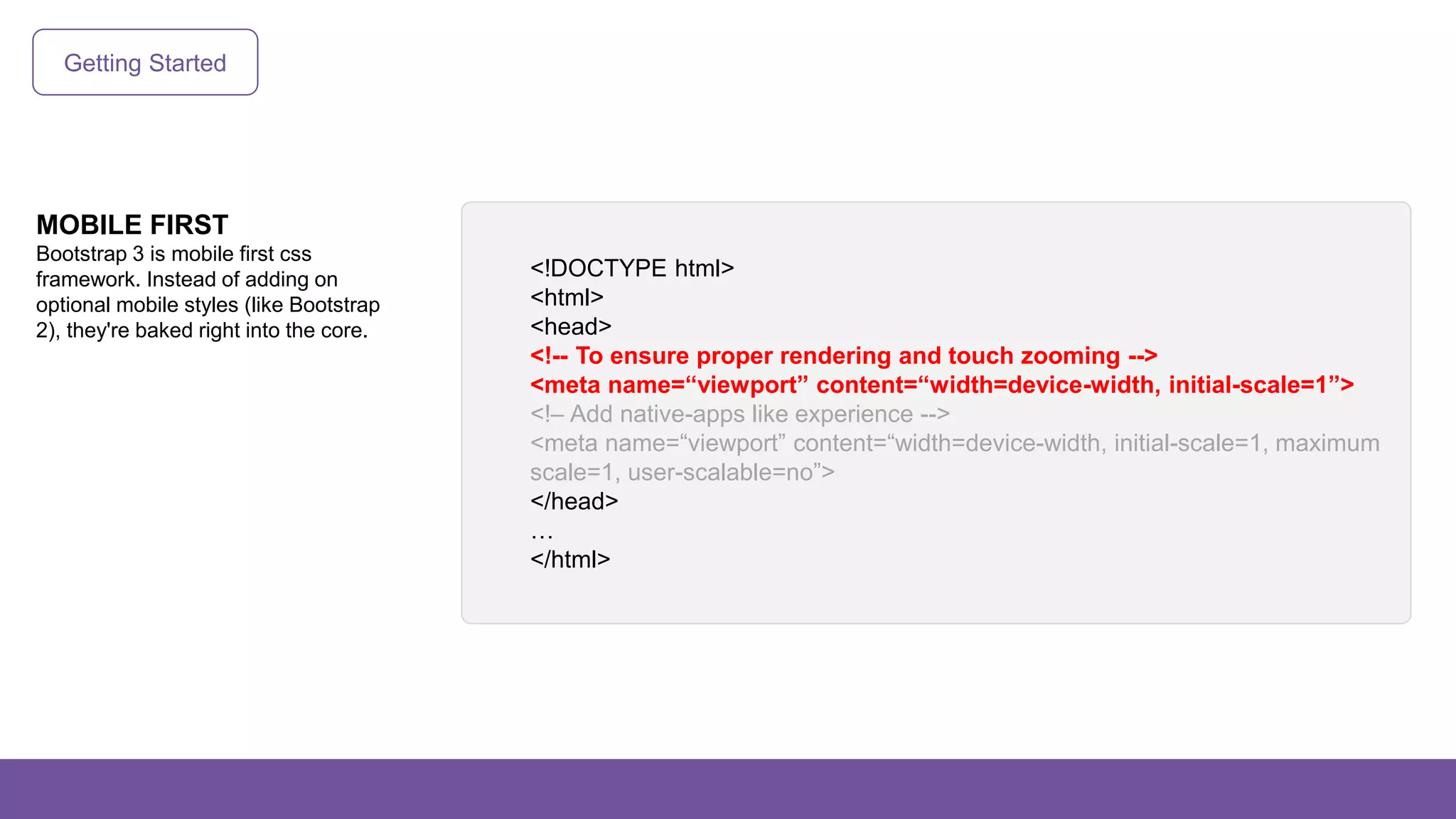 Getting Started

MOBILE FIRST
Bootstrap 3 is mobile first css framework. Instead of adding on optional mobile styles (like Bootstrap 2), they're baked right into the core.

<!DOCTYPE html>
<html>
<head>
<!-- To ensure proper rendering and touch zooming -->
<meta name=“viewport” content=“width=device-width, initial-scale=1”>
<!– Add native-apps like experience -->
<meta name=“viewport” content=“width=device-width, initial-scale=1, maximum scale=1, user-scalable=no”>
</head>
…
</html>